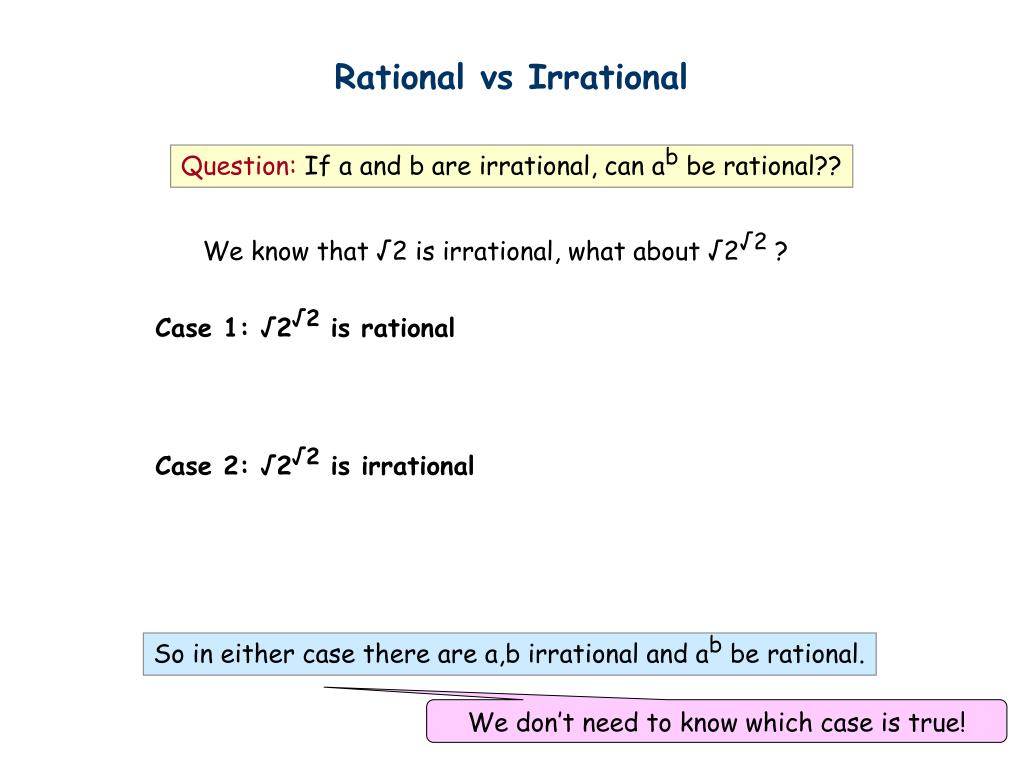 Rational vs Irrational

Question: If a and b are irrational, can $a^b$ be rational??

We know that $\sqrt{2}$ is irrational, what about $\sqrt{2}^{\sqrt{2}}$ ?

Case 1: $\sqrt{2}^{\sqrt{2}}$ is rational

Case 2: $\sqrt{2}^{\sqrt{2}}$ is irrational

So in either case there are a,b irrational and $a^b$ be rational.

We don't need to know which case is true!